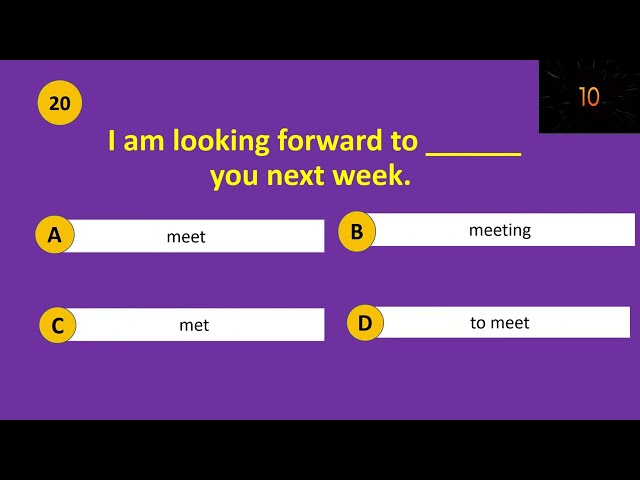 20

10

I am looking forward to ______ you next week.

A meet

B meeting

C met

D to meet